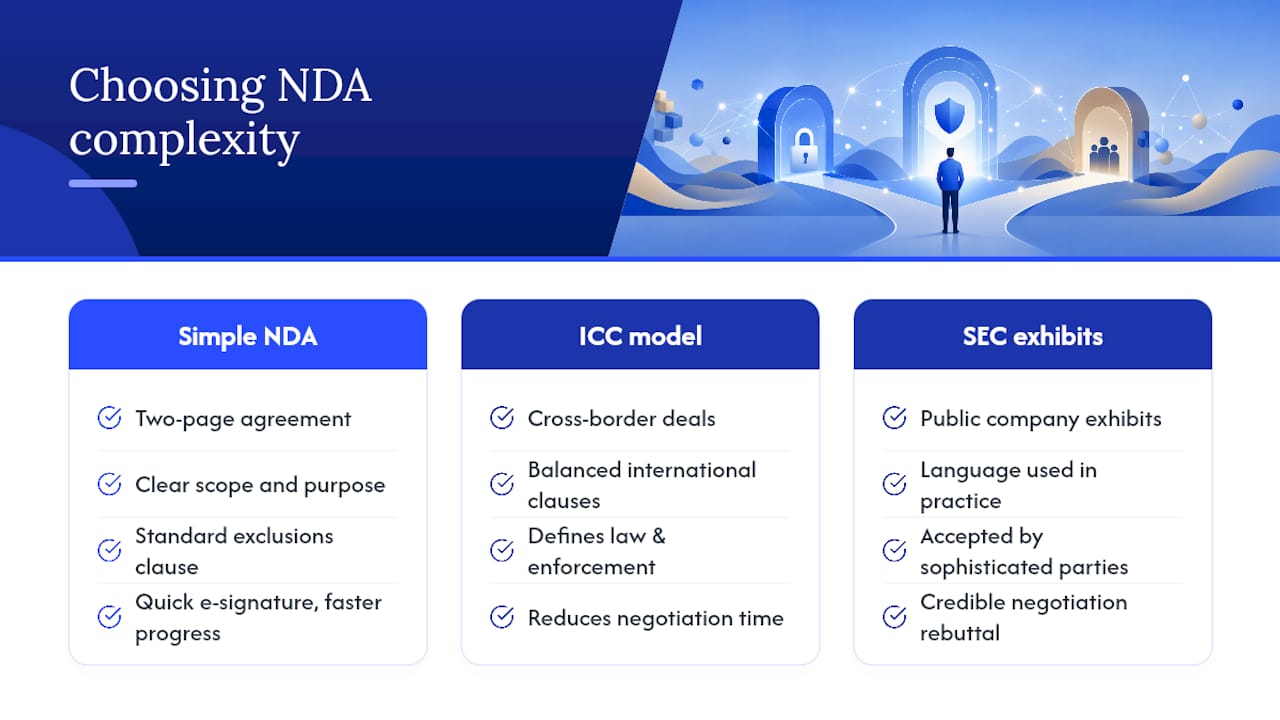 Choosing NDA complexity

Simple NDA

Two-page agreement

Clear scope and purpose

Standard exclusions clause

Quick e-signature, faster progress

ICC model

Cross-border deals

Balanced international clauses

Defines law & enforcement

Reduces negotiation time

SEC exhibits

Public company exhibits

Language used in practice

Accepted by sophisticated parties

Credible negotiation rebuttal